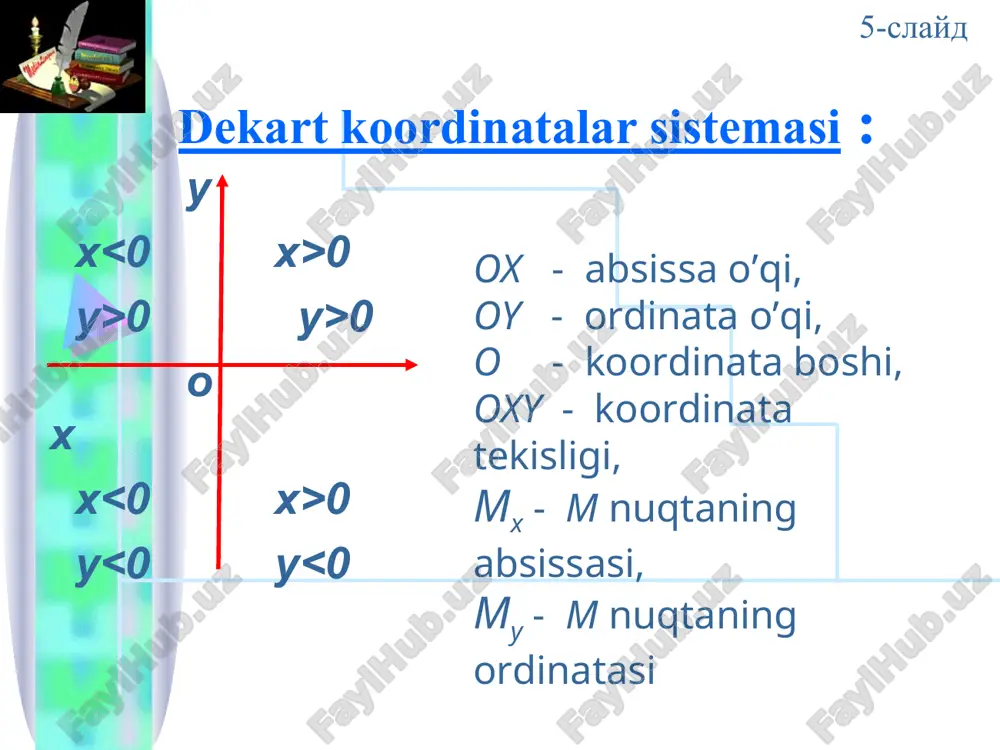 5-слайд

Dekart koordinatalar sistemasi :

y

x<0 x>0

y>0 y>0

o

x

x<0 x>0

y<0 y<0

OX - absissa o’qi,
OY - ordinata o’qi,
O - koordinata boshi,
OXY - koordinata tekisligi,
$M_x$ - M nuqtaning absissasi,
$M_y$ - M nuqtaning ordinatasi

FaylHub.uz